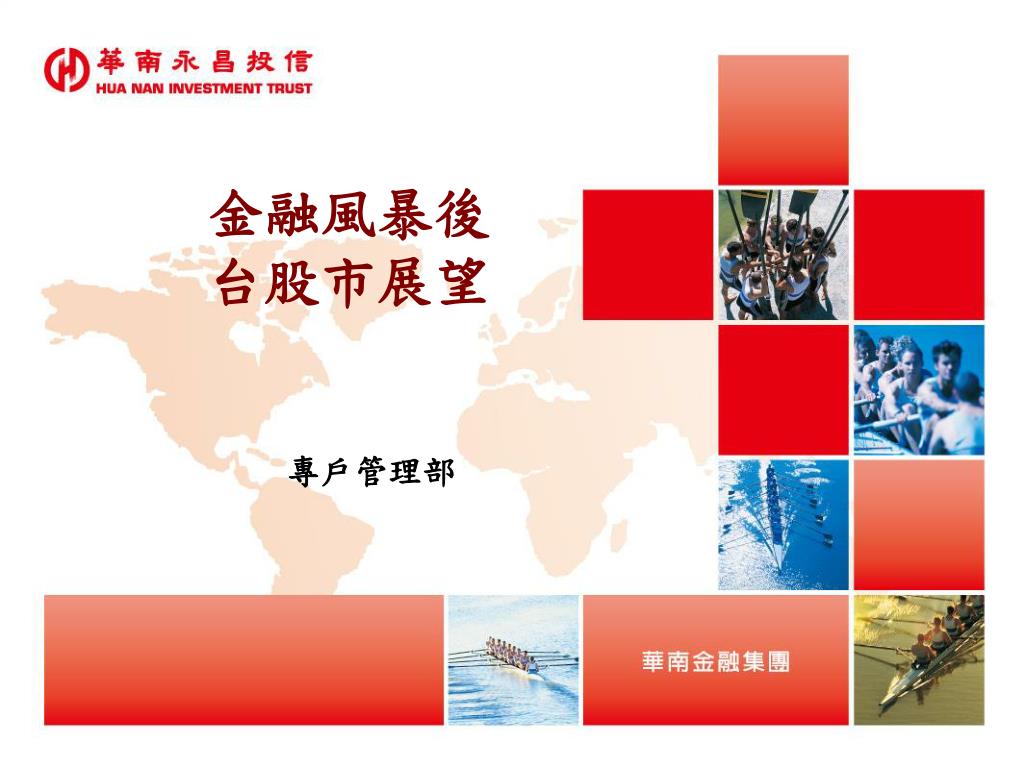 華南永昌投信
HUA NAN INVESTMENT TRUST

金融風暴後
台股市展望

專戶管理部

華南金融集團